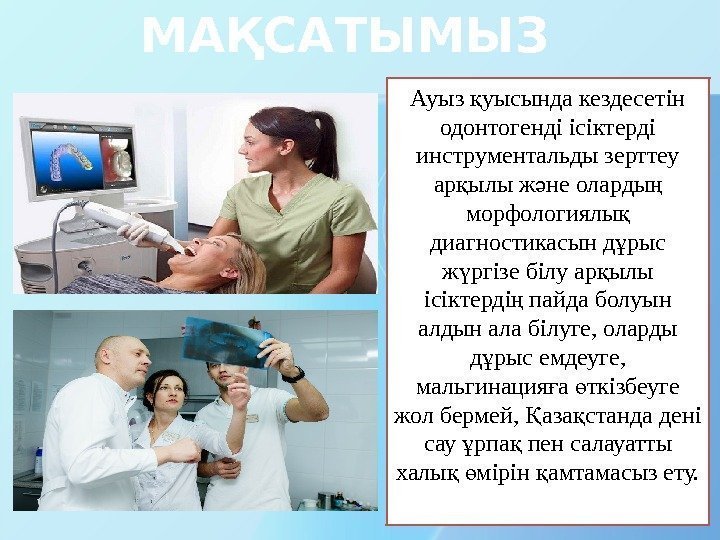 МАҚСАТЫМЫЗ

Ауыз қуысында кездесетін одонтогенді ісіктерді инструментальды зерттеу арқылы және олардың морфологиялық диагностикасын дұрыс жүргізе білу арқылы ісіктердің пайда болуын алдын ала білуге, оларды дұрыс емдеуге, мальгинацияға өткізбеуге жол бермей, Қазақстанда дені сау ұрпақ пен салауатты халық өмірін қамтамасыз ету.